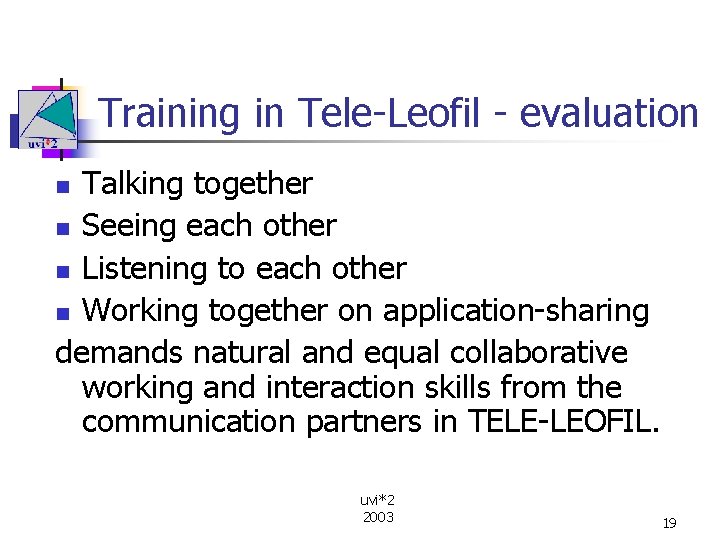 uvi*2

Training in Tele-Leofil - evaluation

- Talking together
- Seeing each other
- Listening to each other
- Working together on application-sharing

demands natural and equal collaborative working and interaction skills from the communication partners in TELE-LEOFIL.

uvi*2
2003

19